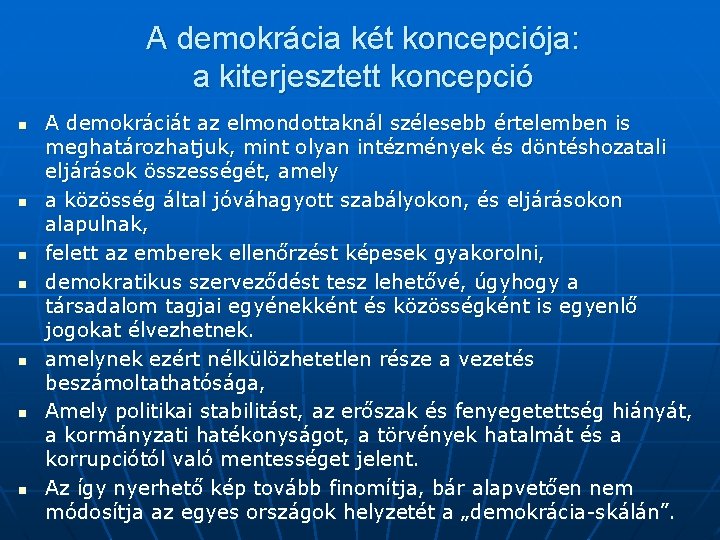 A demokrácia két koncepciója: a kiterjesztett koncepció

- A demokráciát az elmondottaknál szélesebb értelemben is meghatározhatjuk, mint olyan intézmények és döntéshozatali eljárások összességét, amely
- a közösség által jóváhagyott szabályokon, és eljárásokon alapulnak,
- felett az emberek ellenőrzést képesek gyakorolni,
- demokratikus szerveződést tesz lehetővé, úgyhogy a társadalom tagjai egyénekként és közösségként is egyenlő jogokat élvezhetnek.
- amelynek ezért nélkülözhetetlen része a vezetés beszámoltathatósága,
- Amely politikai stabilitást, az erőszak és fenyegetettség hiányát, a kormányzati hatékonyságot, a törvények hatalmát és a korrupciótól való mentességet jelent.
- Az így nyerhető kép tovább finomítja, bár alapvetően nem módosítja az egyes országok helyzetét a „demokrácia-skálán”.